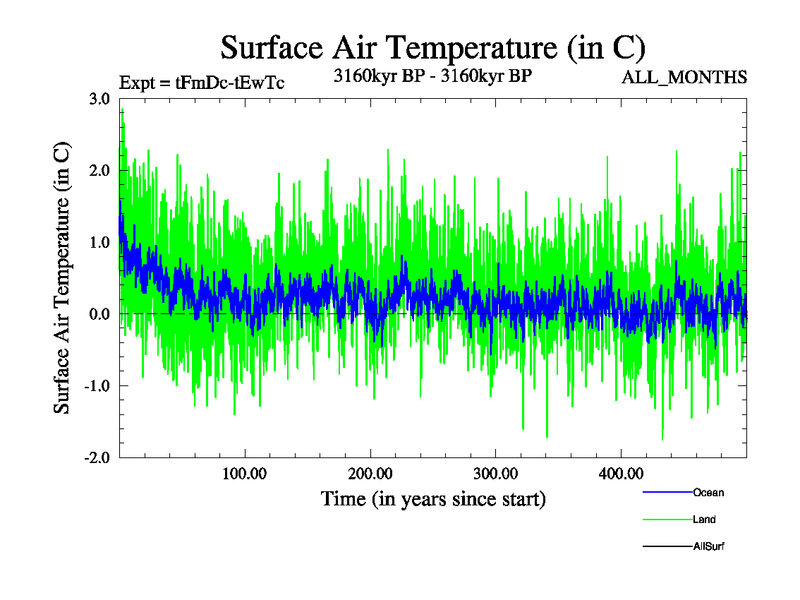 Surface Air Temperature (in C)

Expt = tFmDc-tEwTc

3160kyr BP - 3160kyr BP

ALL_MONTHS

Surface Air Temperature (in C)

3.0
2.0
1.0
0.0
-1.0
-2.0

100.00
200.00
300.00
400.00

Time (in years since start)

Ocean
Land
AllSurf